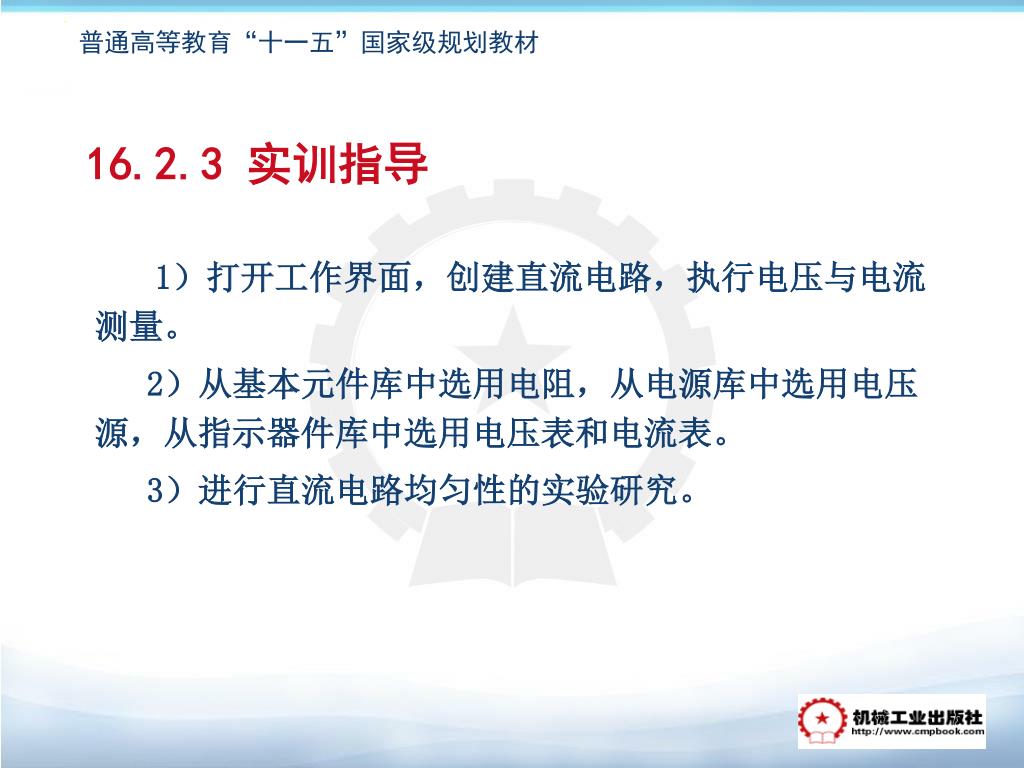 普通高等教育“十一五”国家级规划教材

16.2.3 实训指导

1）打开工作界面，创建直流电路，执行电压与电流测量。

2）从基本元件库中选用电阻，从电源库中选用电压源，从指示器件库中选用电压表和电流表。

3）进行直流电路均匀性的实验研究。

机械工业出版社
http://www.cmpbook.com